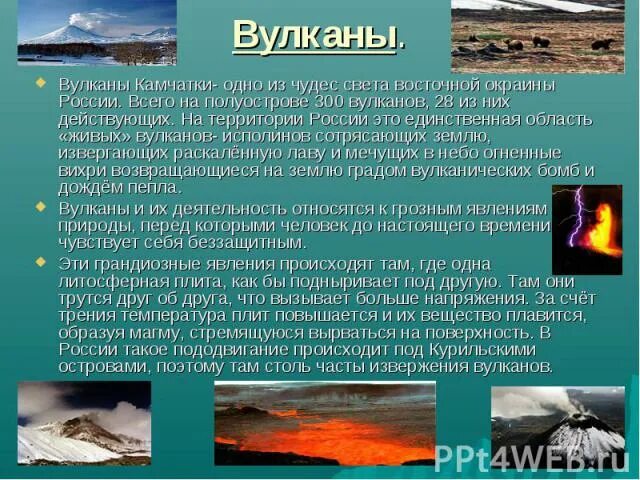 Вулканы.

Вулканы Камчатки- одно из чудес света восточной окраины России. Всего на полуострове 300 вулканов, 28 из них действующих. На территории России это единственная область «живых» вулканов- исполинов сотрясающих землю, извергающих раскалённую лаву и мечущих в небо огненные вихри возвращающиеся на землю градом вулканических бомб и дождём пепла.

Вулканы и их деятельность относятся к грозным явлениям природы, перед которыми человек до настоящего времени чувствует себя беззащитным.

Эти грандиозные явления происходят там, где одна литосферная плита, как бы подныривает под другую. Там они трутся друг об друга, что вызывает больше напряжения. За счёт трения температура плит повышается и их вещество плавится, образуя магму, стремящуюся вырваться на поверхность. В России такое пододвигание происходит под Курильскими островами, поэтому там столь часты извержения вулканов.

PPt4WEB.ru